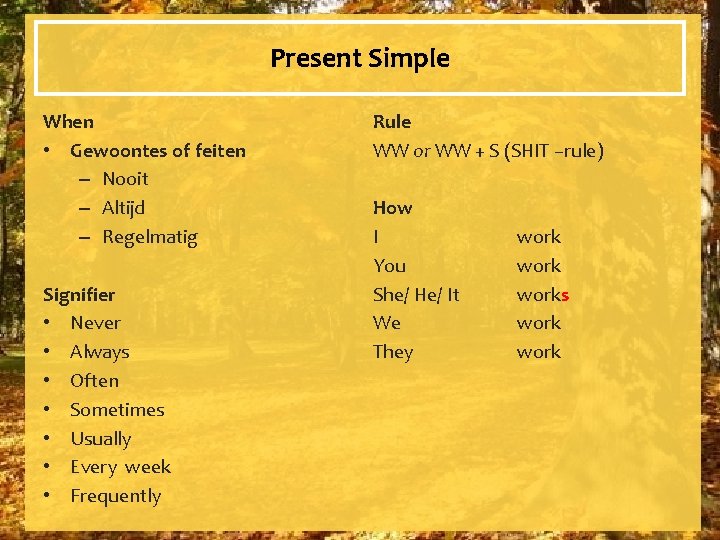 Present Simple

When
• Gewoontes of feiten
– Nooit
– Altijd
– Regelmatig

Signifier
• Never
• Always
• Often
• Sometimes
• Usually
• Every week
• Frequently

Rule
WW or WW + S (SHIT –rule)

How

| | |
|---|---|
| I | work |
| You | work |
| She/ He/ It | works |
| We | work |
| They | work |